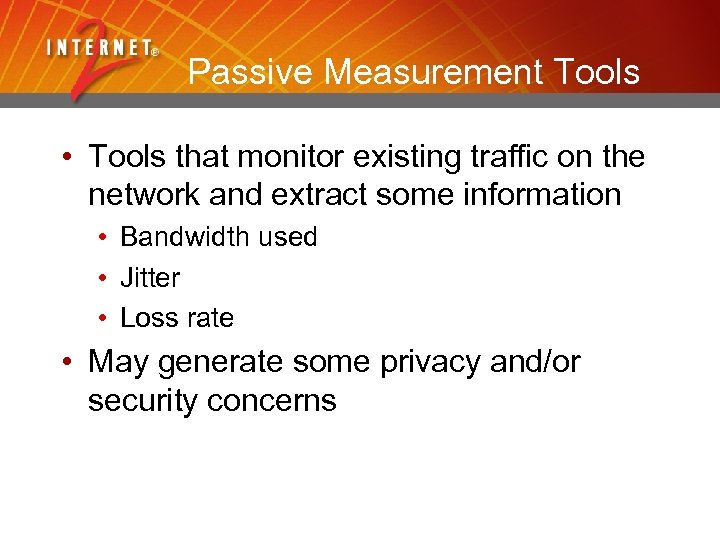 INTERNET® 2

Passive Measurement Tools

• Tools that monitor existing traffic on the network and extract some information
  • Bandwidth used
  • Jitter
  • Loss rate
• May generate some privacy and/or security concerns